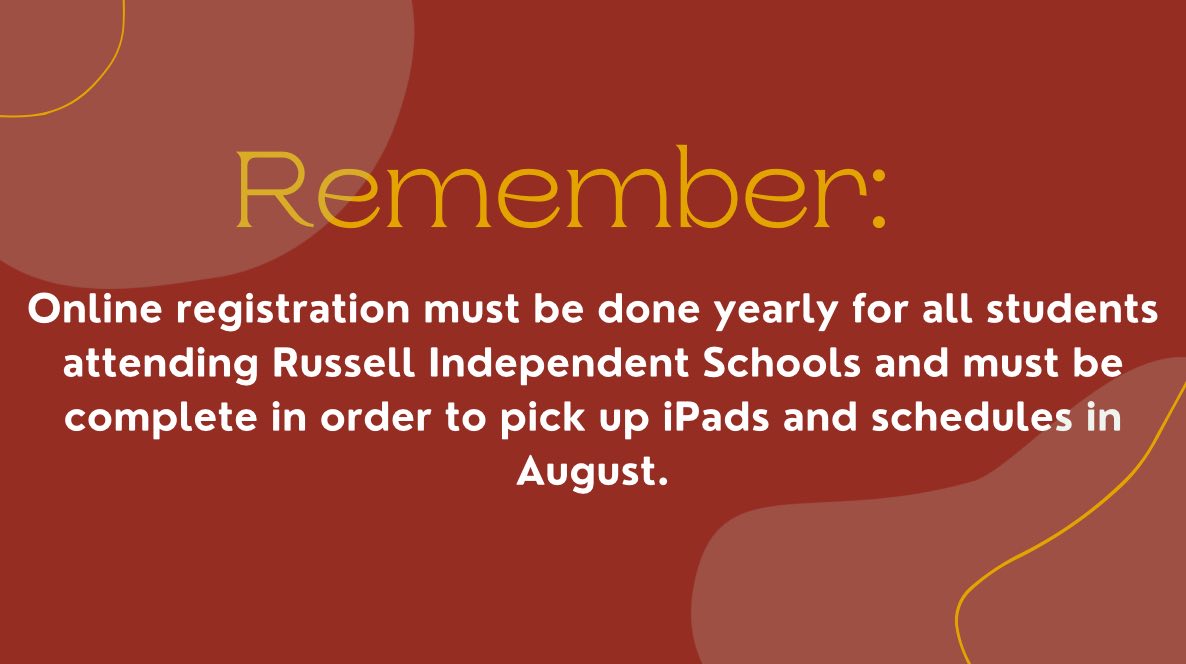 Remember:

Online registration must be done yearly for all students attending Russell Independent Schools and must be complete in order to pick up iPads and schedules in August.